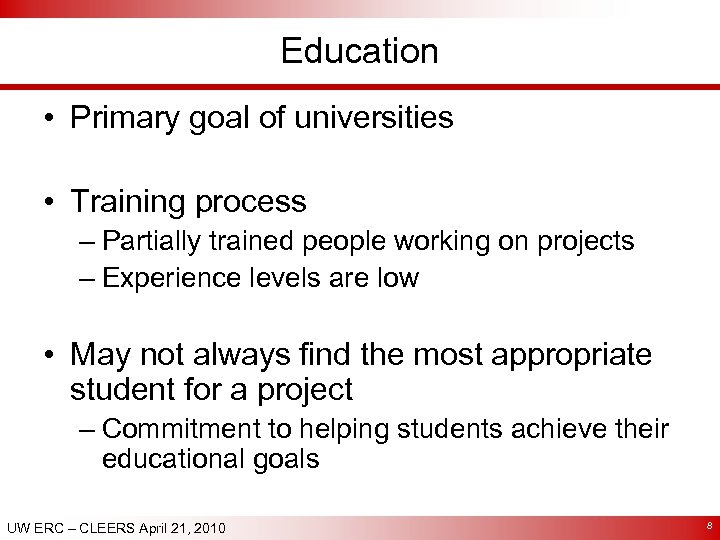 Education

• Primary goal of universities

• Training process
– Partially trained people working on projects
– Experience levels are low

• May not always find the most appropriate student for a project
– Commitment to helping students achieve their educational goals

UW ERC – CLEERS April 21, 2010

8